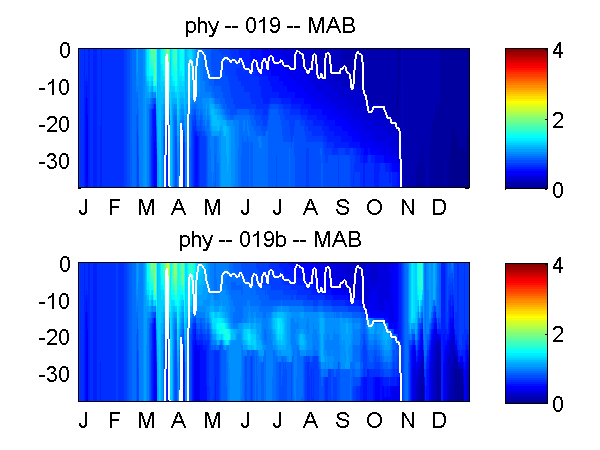 phy -- 019 -- MAB

0
-10
-20
-30

J F M A M J J A S O N D

4
2
0

phy -- 019b -- MAB

0
-10
-20
-30

J F M A M J J A S O N D

4
2
0